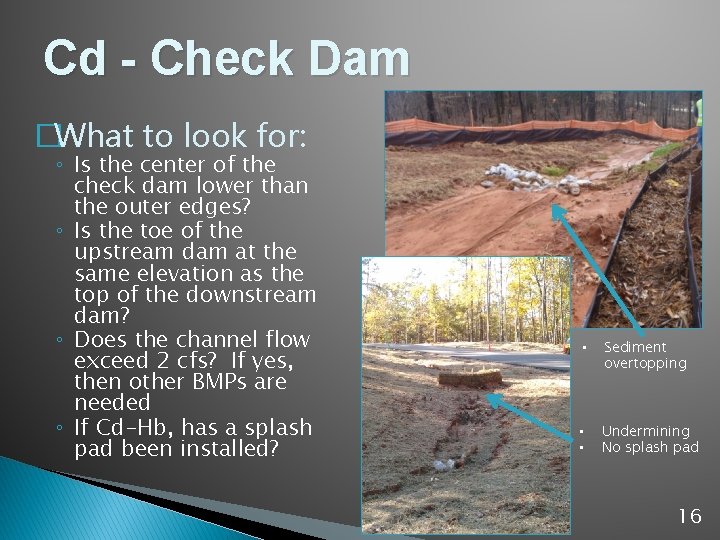 Cd - Check Dam

What to look for:

◦ Is the center of the check dam lower than the outer edges?
◦ Is the toe of the upstream dam at the same elevation as the top of the downstream dam?
◦ Does the channel flow exceed 2 cfs? If yes, then other BMPs are needed
◦ If Cd-Hb, has a splash pad been installed?

▪ Sediment overtopping

▪ Undermining
▪ No splash pad

16